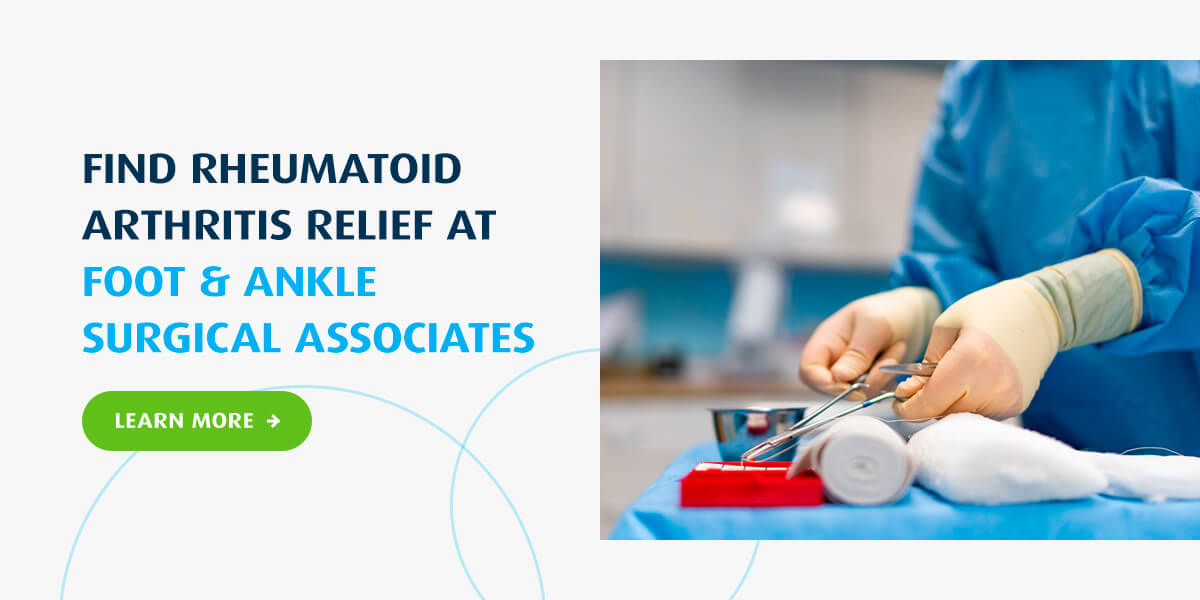 FIND RHEUMATOID ARTHRITIS RELIEF AT FOOT & ANKLE SURGICAL ASSOCIATES

LEARN MORE →